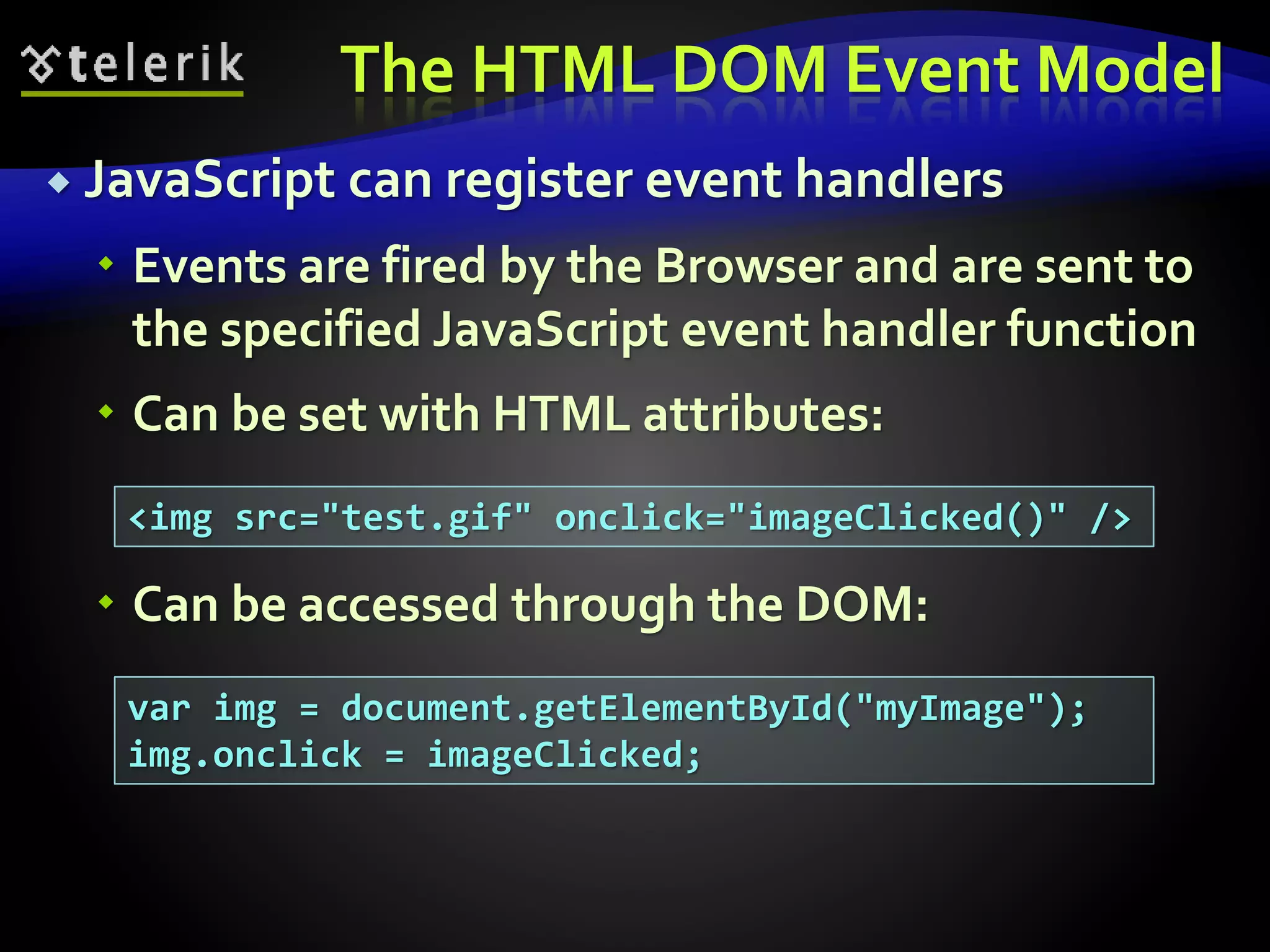 telerik

The HTML DOM Event Model

JavaScript can register event handlers

Events are fired by the Browser and are sent to the specified JavaScript event handler function

Can be set with HTML attributes:

<img src="test.gif" onclick="imageClicked()" />

Can be accessed through the DOM:

var img = document.getElementById("myImage");
img.onclick = imageClicked;